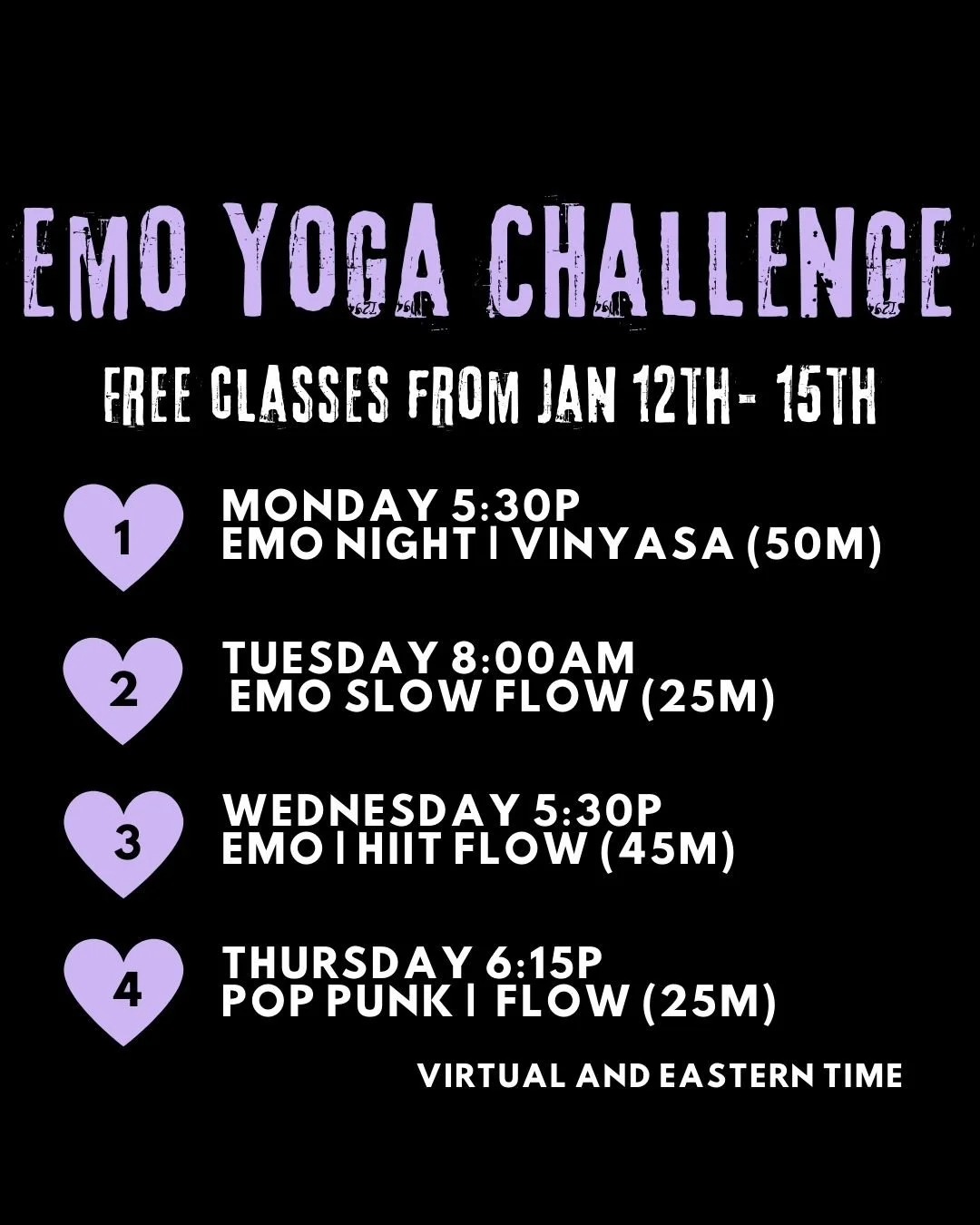 EMO YOGA CHALLENGE

FREE CLASSES FROM JAN 12TH- 15TH

1
MONDAY 5:30P
EMO NIGHT | VINYASA (50M)

2
TUESDAY 8:00AM
EMO SLOW FLOW (25M)

3
WEDNESDAY 5:30P
EMO | HIIT FLOW (45M)

4
THURSDAY 6:15P
POP PUNK | FLOW (25M)

VIRTUAL AND EASTERN TIME